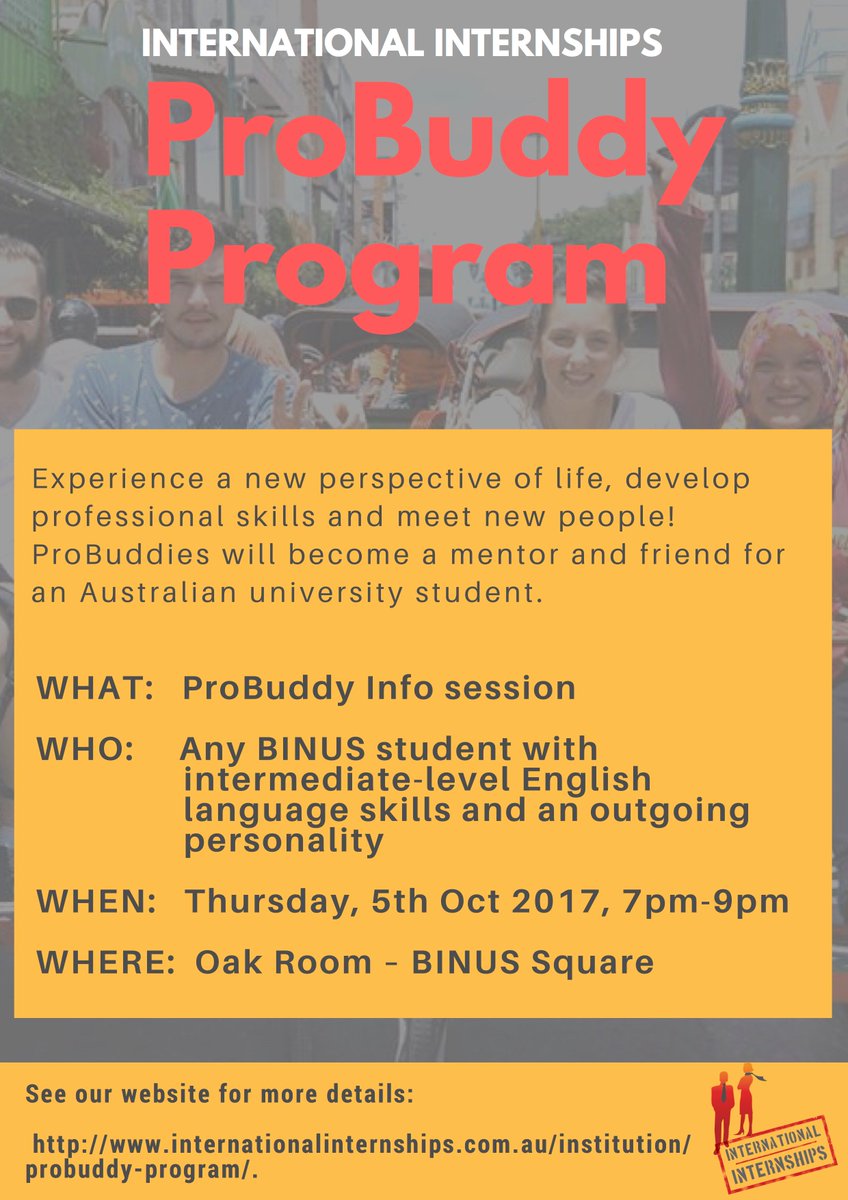 INTERNATIONAL INTERNSHIPS

ProBuddy Program

Experience a new perspective of life, develop professional skills and meet new people! ProBuddies will become a mentor and friend for an Australian university student.

WHAT: ProBuddy Info session

WHO: Any BINUS student with intermediate-level English language skills and an outgoing personality

WHEN: Thursday, 5th Oct 2017, 7pm-9pm

WHERE: Oak Room - BINUS Square

See our website for more details:

http://www.internationalinternships.com.au/institution/probuddy-program/.

INTERNATIONAL INTERNSHIPS